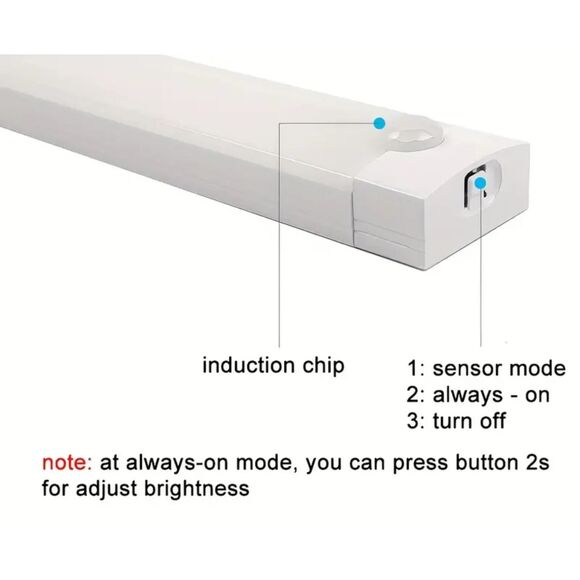 induction chip

1: sensor mode
2: always - on
3: turn off

note: at always-on mode, you can press button 2s for adjust brightness